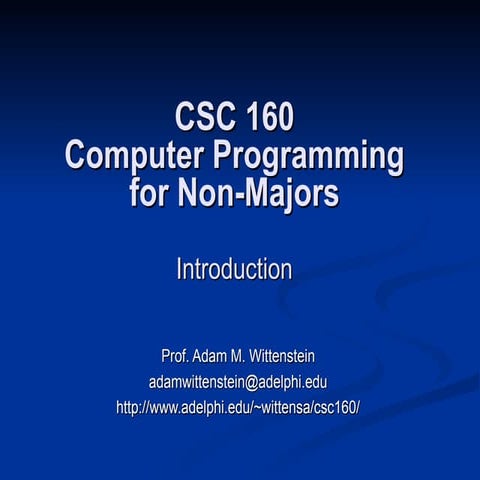 CSC 160
Computer Programming for Non-Majors

Introduction

Prof. Adam M. Wittenstein
adamwittenstein@adelphi.edu
http://www.adelphi.edu/~wittensa/csc160/